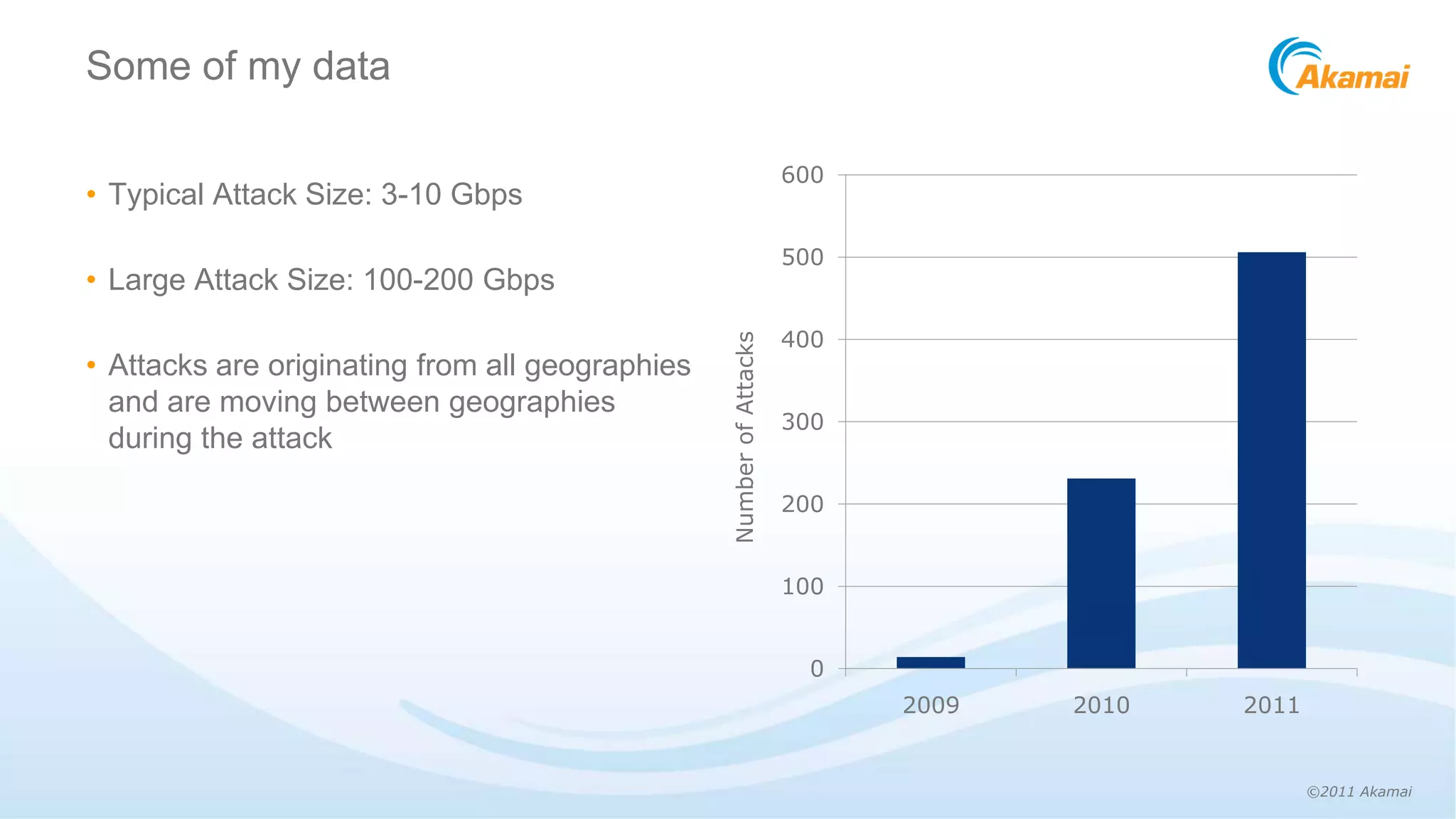 Some of my data

Akamai

• Typical Attack Size: 3-10 Gbps

• Large Attack Size: 100-200 Gbps

• Attacks are originating from all geographies and are moving between geographies during the attack

Number of Attacks

600
500
400
300
200
100
0

2009
2010
2011

©2011 Akamai